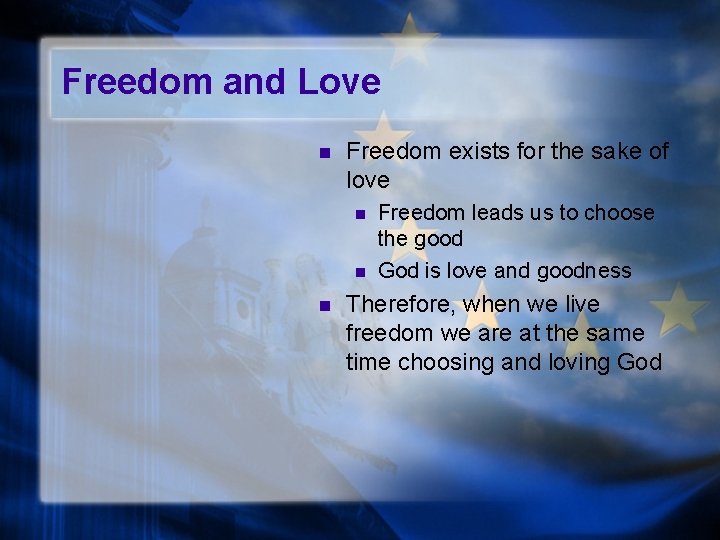 Freedom and Love

- Freedom exists for the sake of love
  - Freedom leads us to choose the good
  - God is love and goodness
- Therefore, when we live freedom we are at the same time choosing and loving God